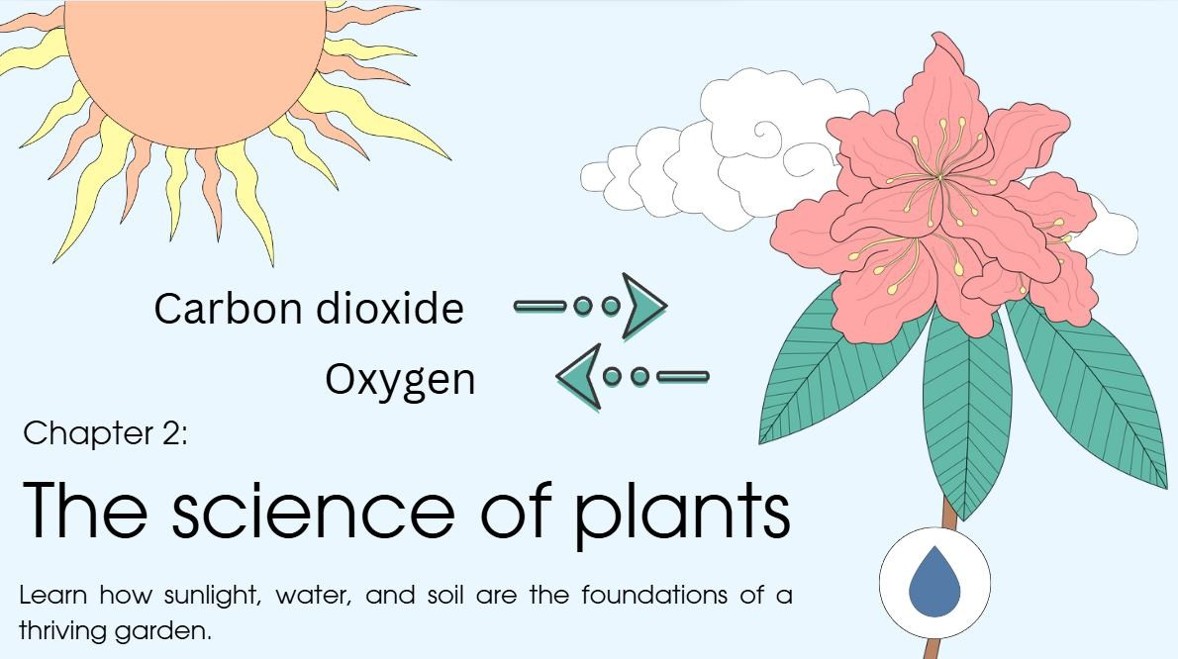 Carbon dioxide

Oxygen

Chapter 2:

The science of plants

Learn how sunlight, water, and soil are the foundations of a thriving garden.